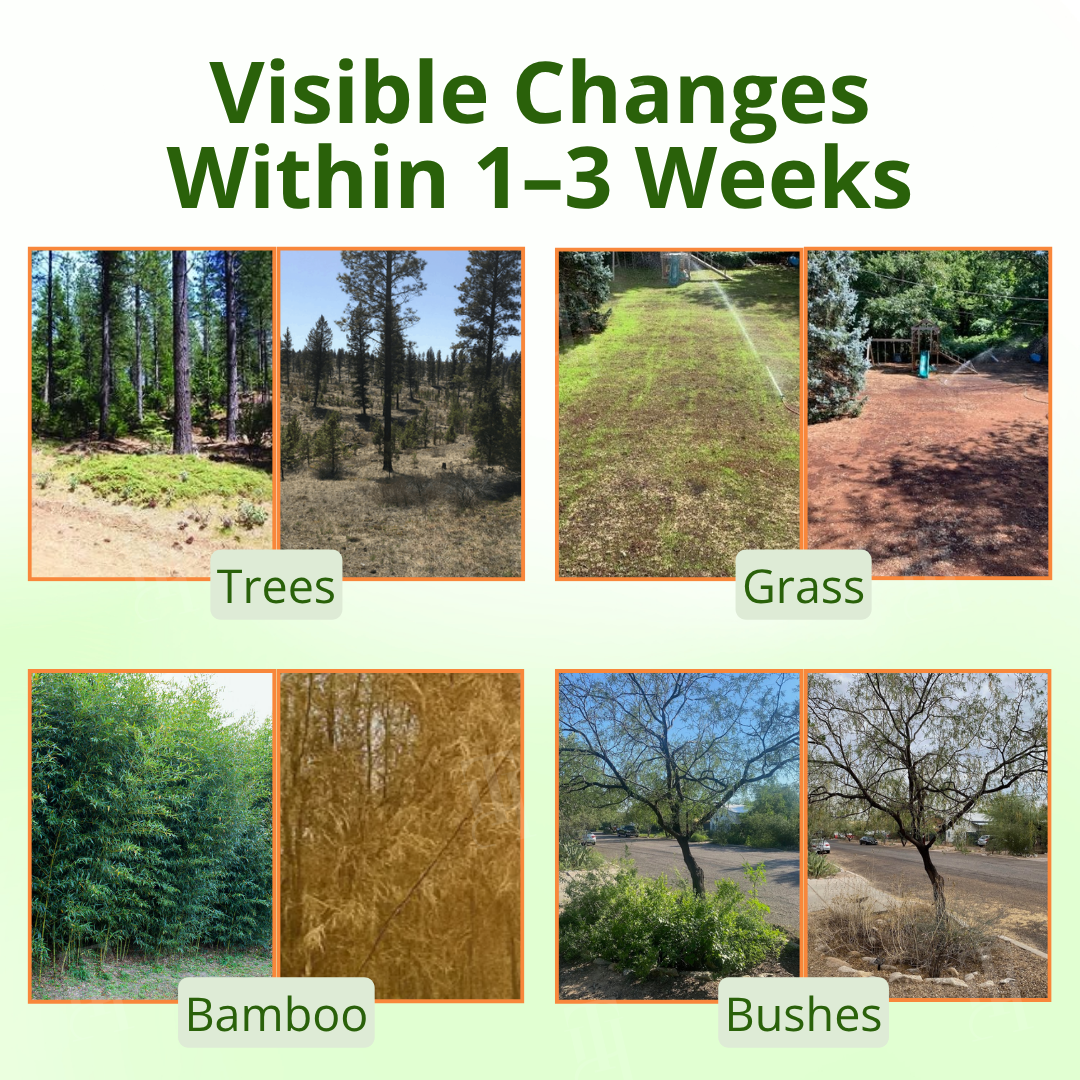 Visible Changes Within 1–3 Weeks

Trees

Grass

Bamboo

Bushes